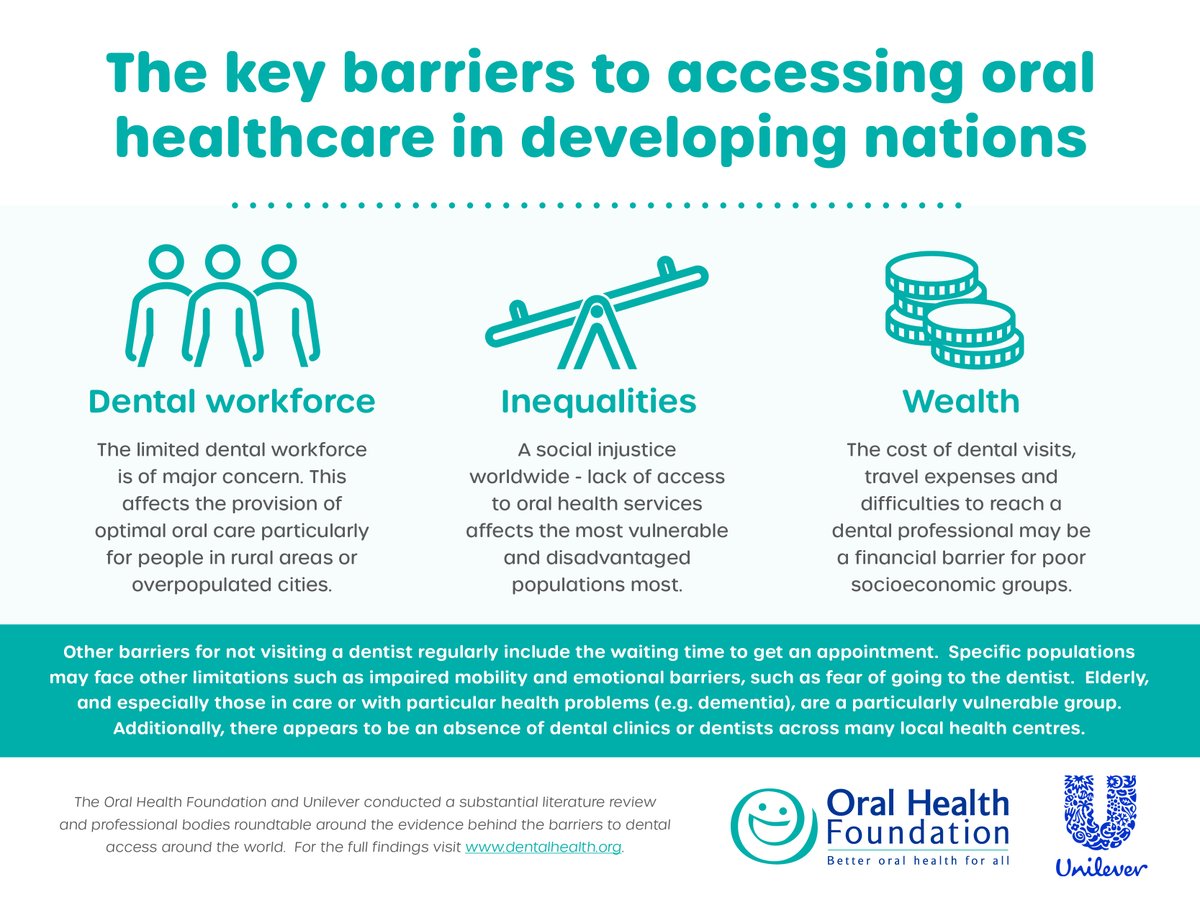 The key barriers to accessing oral healthcare in developing nations

Dental workforce

The limited dental workforce is of major concern. This affects the provision of optimal oral care particularly for people in rural areas or overpopulated cities.

Inequalities

A social injustice worldwide - lack of access to oral health services affects the most vulnerable and disadvantaged populations most.

Wealth

The cost of dental visits, travel expenses and difficulties to reach a dental professional may be a financial barrier for poor socioeconomic groups.

Other barriers for not visiting a dentist regularly include the waiting time to get an appointment. Specific populations may face other limitations such as impaired mobility and emotional barriers, such as fear of going to the dentist. Elderly, and especially those in care or with particular health problems (e.g. dementia), are a particularly vulnerable group. Additionally, there appears to be an absence of dental clinics or dentists across many local health centres.

The Oral Health Foundation and Unilever conducted a substantial literature review and professional bodies roundtable around the evidence behind the barriers to dental access around the world. For the full findings visit www.dentalhealth.org.

Oral Health Foundation
Better oral health for all

Unilever